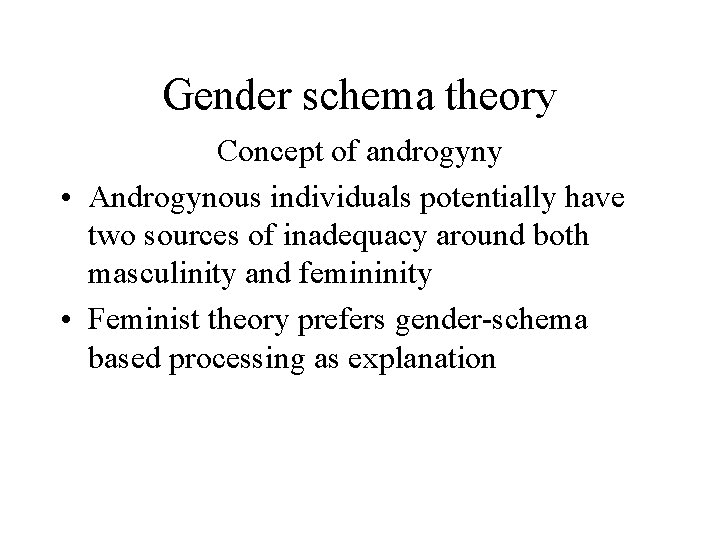 Gender schema theory

Concept of androgyny

• Androgynous individuals potentially have two sources of inadequacy around both masculinity and femininity

• Feminist theory prefers gender-schema based processing as explanation